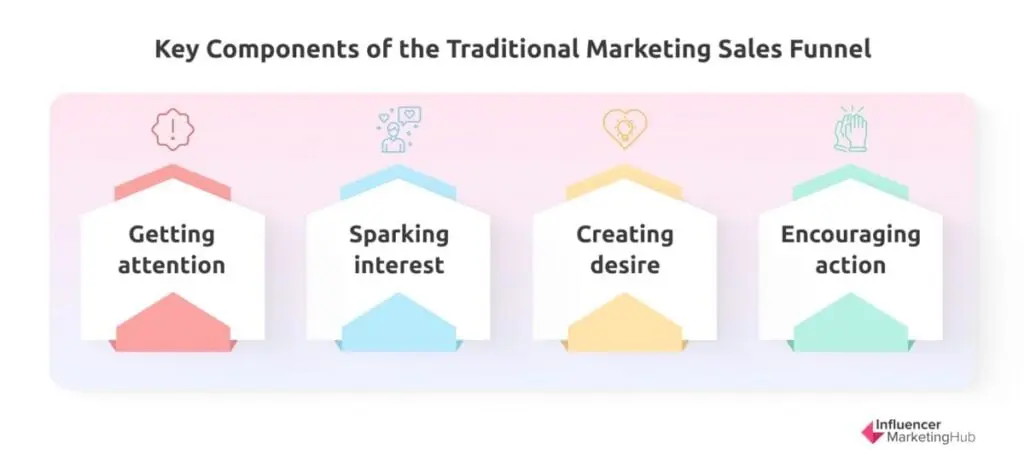 Key Components of the Traditional Marketing Sales Funnel

Getting attention

Sparking interest

Creating desire

Encouraging action

Influencer MarketingHub